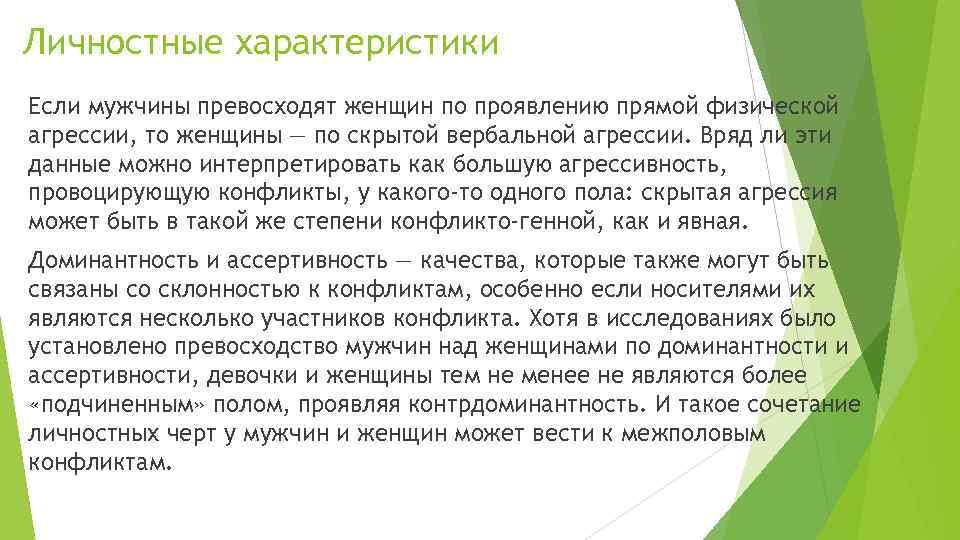 Личностные характеристики

Если мужчины превосходят женщин по проявлению прямой физической агрессии, то женщины — по скрытой вербальной агрессии. Вряд ли эти данные можно интерпретировать как большую агрессивность, провоцирующую конфликты, у какого-то одного пола: скрытая агрессия может быть в такой же степени конфликто-генной, как и явная.

Доминантность и ассертивность — качества, которые также могут быть связаны со склонностью к конфликтам, особенно если носителями их являются несколько участников конфликта. Хотя в исследованиях было установлено превосходство мужчин над женщинами по доминантности и ассертивности, девочки и женщины тем не менее не являются более «подчиненным» полом, проявляя контрдоминантность. И такое сочетание личностных черт у мужчин и женщин может вести к межполовым конфликтам.